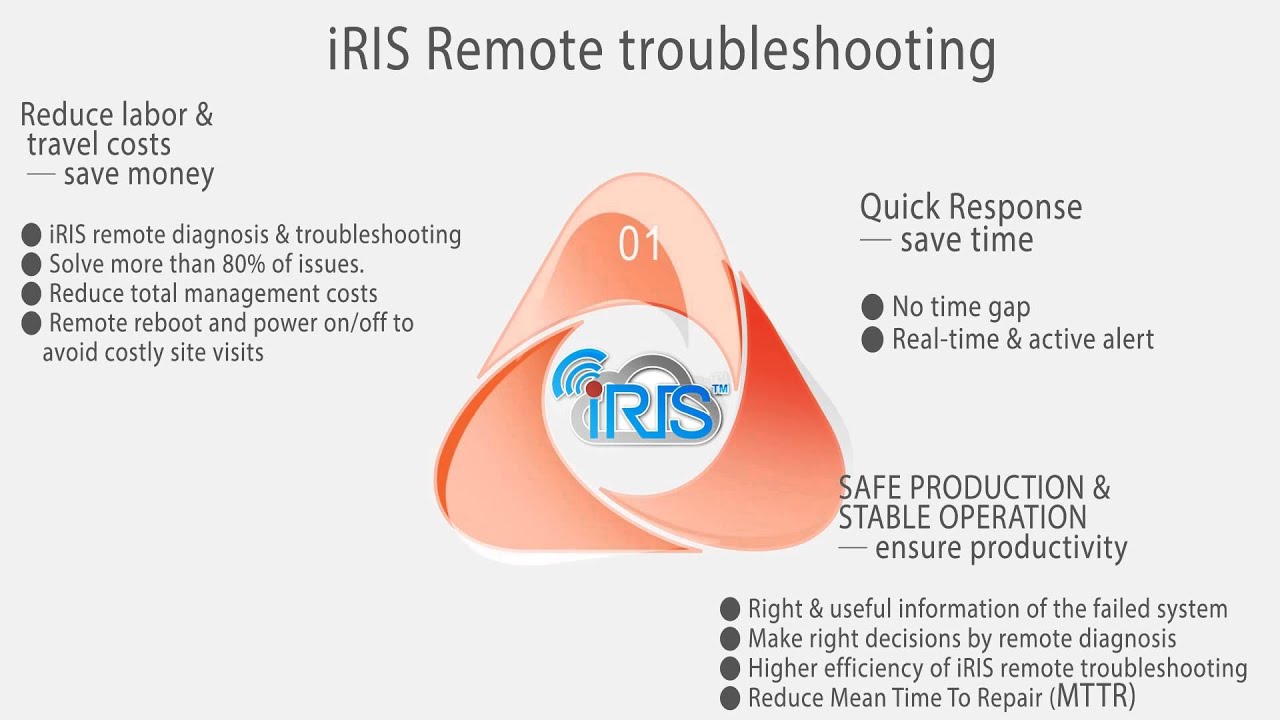 iRIS Remote troubleshooting

Reduce labor & travel costs — save money

● iRIS remote diagnosis & troubleshooting
● Solve more than 80% of issues.
● Reduce total management costs
● Remote reboot and power on/off to avoid costly site visits

01

iRIS™

Quick Response — save time

● No time gap
● Real-time & active alert

SAFE PRODUCTION & STABLE OPERATION — ensure productivity

● Right & useful information of the failed system
● Make right decisions by remote diagnosis
● Higher efficiency of iRIS remote troubleshooting
● Reduce Mean Time To Repair (MTTR)